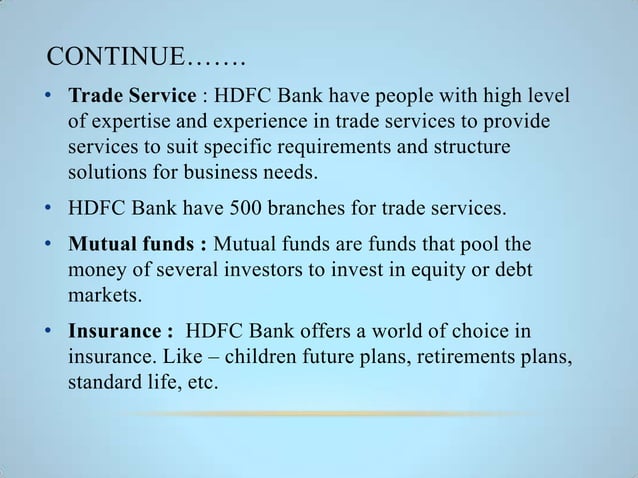 CONTINUE…….

• Trade Service : HDFC Bank have people with high level of expertise and experience in trade services to provide services to suit specific requirements and structure solutions for business needs.

• HDFC Bank have 500 branches for trade services.

• Mutual funds : Mutual funds are funds that pool the money of several investors to invest in equity or debt markets.

• Insurance : HDFC Bank offers a world of choice in insurance. Like – children future plans, retirements plans, standard life, etc.